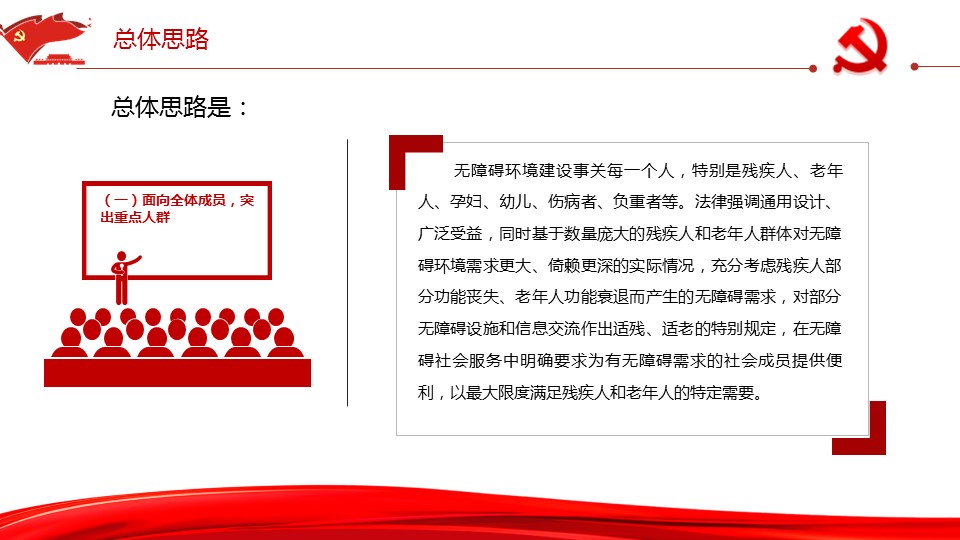 总体思路

总体思路是：

（一）面向全体成员，突出重点人群

无障碍环境建设事关每一个人，特别是残疾人、老年人、孕妇、幼儿、伤病者、负重者等。法律强调通用设计、广泛受益，同时基于数量庞大的残疾人和老年人群体对无障碍环境需求更大、倚赖更深的实际情况，充分考虑残疾人部分功能丧失、老年人功能衰退而产生的无障碍需求，对部分无障碍设施和信息交流作出适残、适老的特别规定，在无障碍社会服务中明确要求为有无障碍需求的社会成员提供便利，以最大限度满足残疾人和老年人的特定需要。